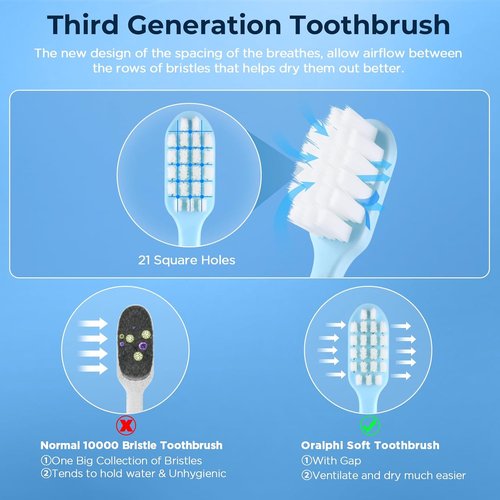 Third Generation Toothbrush

The new design of the spacing of the breathes, allow airflow between the rows of bristles that helps dry them out better.

21 Square Holes

Normal 10000 Bristle Toothbrush
①One Big Collection of Bristles
②Tends to hold water & Unhygienic

Oralphi Soft Toothbrush
①With Gap
②Ventilate and dry much easier